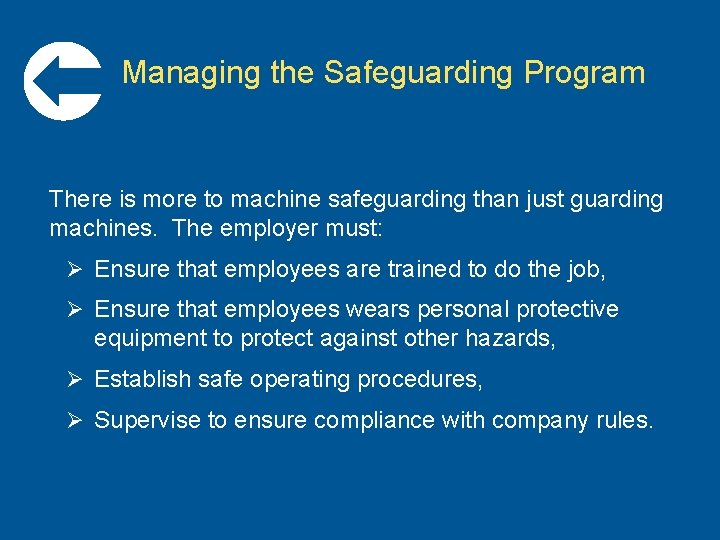 Managing the Safeguarding Program

There is more to machine safeguarding than just guarding machines.  The employer must:

➢ Ensure that employees are trained to do the job,

➢ Ensure that employees wears personal protective equipment to protect against other hazards,

➢ Establish safe operating procedures,

➢ Supervise to ensure compliance with company rules.